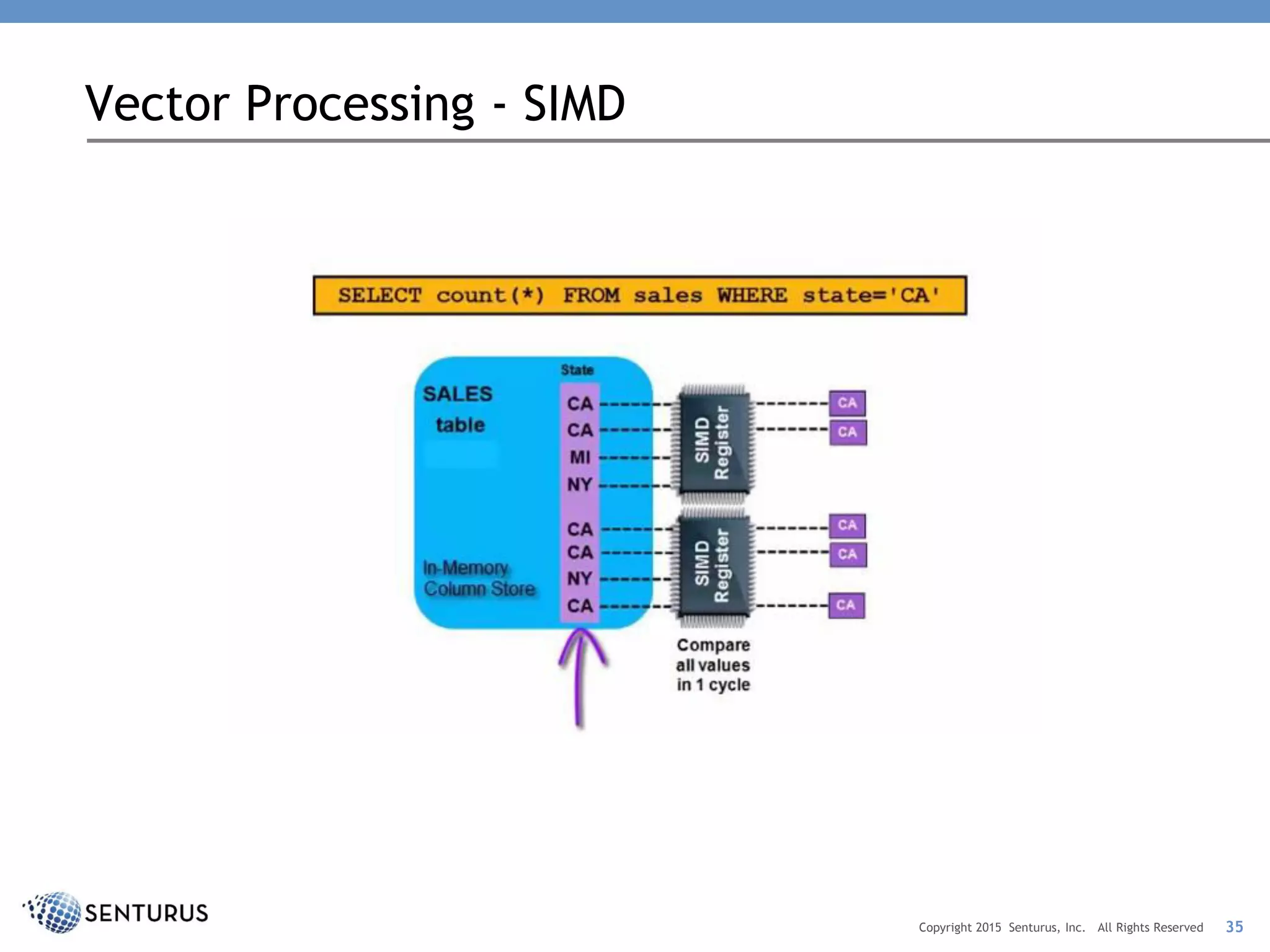 Vector Processing - SIMD

SELECT count(*) FROM sales WHERE state='CA'

SALES table

In-Memory Column Store

State

CA
CA
MI
NY
CA
CA
NY
CA

SIMD Register

SIMD Register

CA
CA
CA
CA
CA

Compare all values in 1 cycle

SENTURUS

Copyright 2015 Senturus, Inc. All Rights Reserved 35